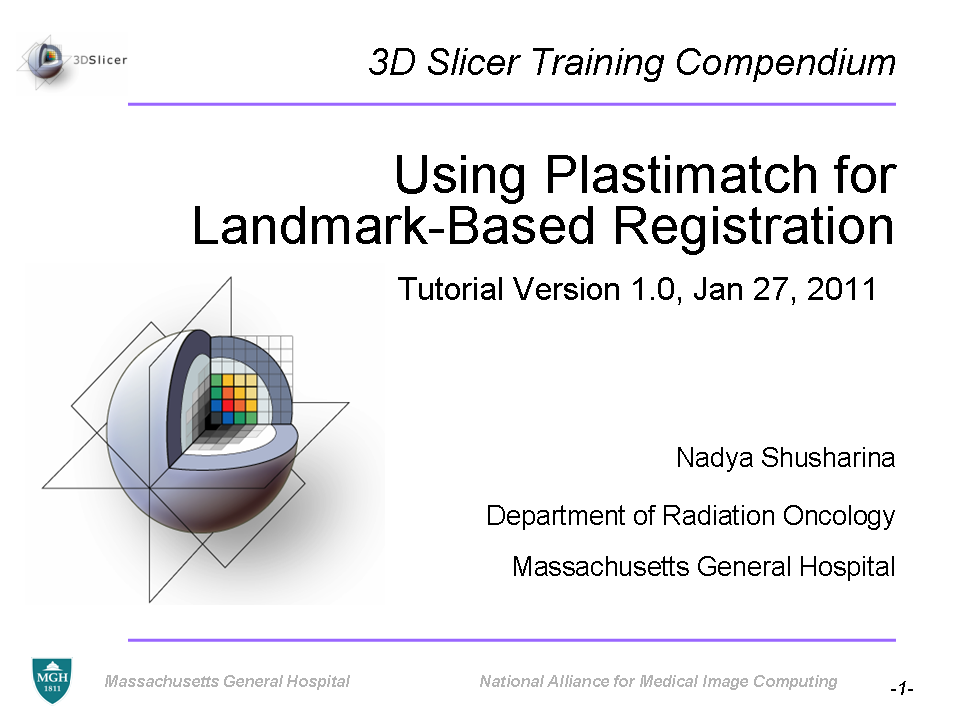 3DSlicer

3D Slicer Training Compendium

Using Plastimatch for Landmark-Based Registration

Tutorial Version 1.0, Jan 27, 2011

Nadya Shusharina

Department of Radiation Oncology

Massachusetts General Hospital

MGH 1811

Massachusetts General Hospital

National Alliance for Medical Image Computing

-1-